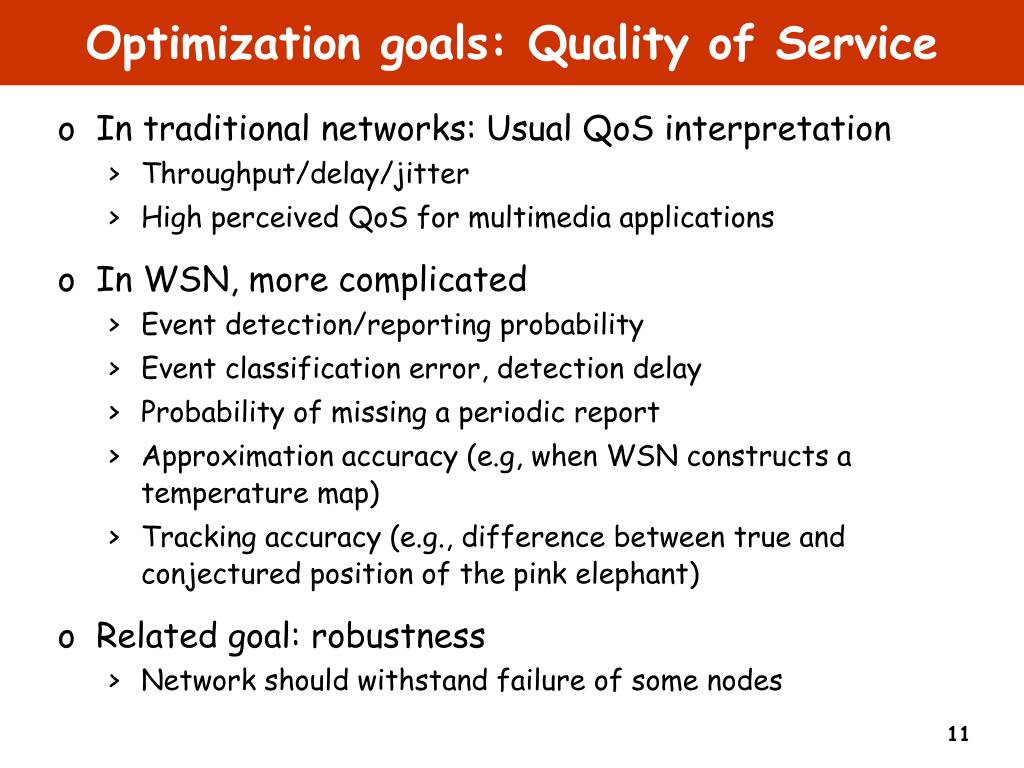 Optimization goals: Quality of Service

o In traditional networks: Usual QoS interpretation
> Throughput/delay/jitter
> High perceived QoS for multimedia applications

o In WSN, more complicated
> Event detection/reporting probability
> Event classification error, detection delay
> Probability of missing a periodic report
> Approximation accuracy (e.g, when WSN constructs a temperature map)
> Tracking accuracy (e.g., difference between true and conjectured position of the pink elephant)

o Related goal: robustness
> Network should withstand failure of some nodes

11